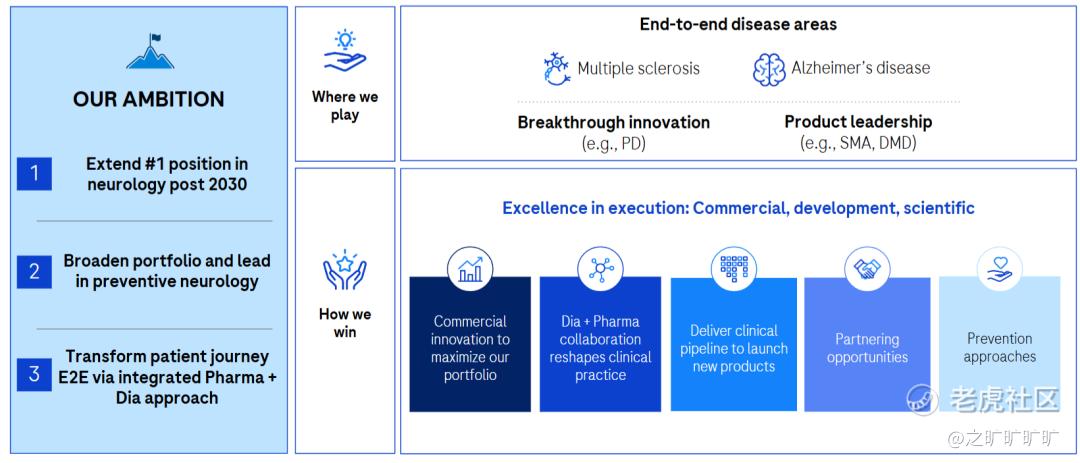 OUR AMBITION

1 Extend #1 position in neurology post 2030

2 Broaden portfolio and lead in preventive neurology

3 Transform patient journey E2E via integrated Pharma + Dia approach

Where we play

End-to-end disease areas

Multiple sclerosis

Alzheimer's disease

Breakthrough innovation
(e.g., PD)

Product leadership
(e.g., SMA, DMD)

How we win

Excellence in execution: Commercial, development, scientific

Commercial innovation to maximize our portfolio

Dia + Pharma collaboration reshapes clinical practice

Deliver clinical pipeline to launch new products

Partnering opportunities

Prevention approaches

老虎社区

@之旷旷旷旷